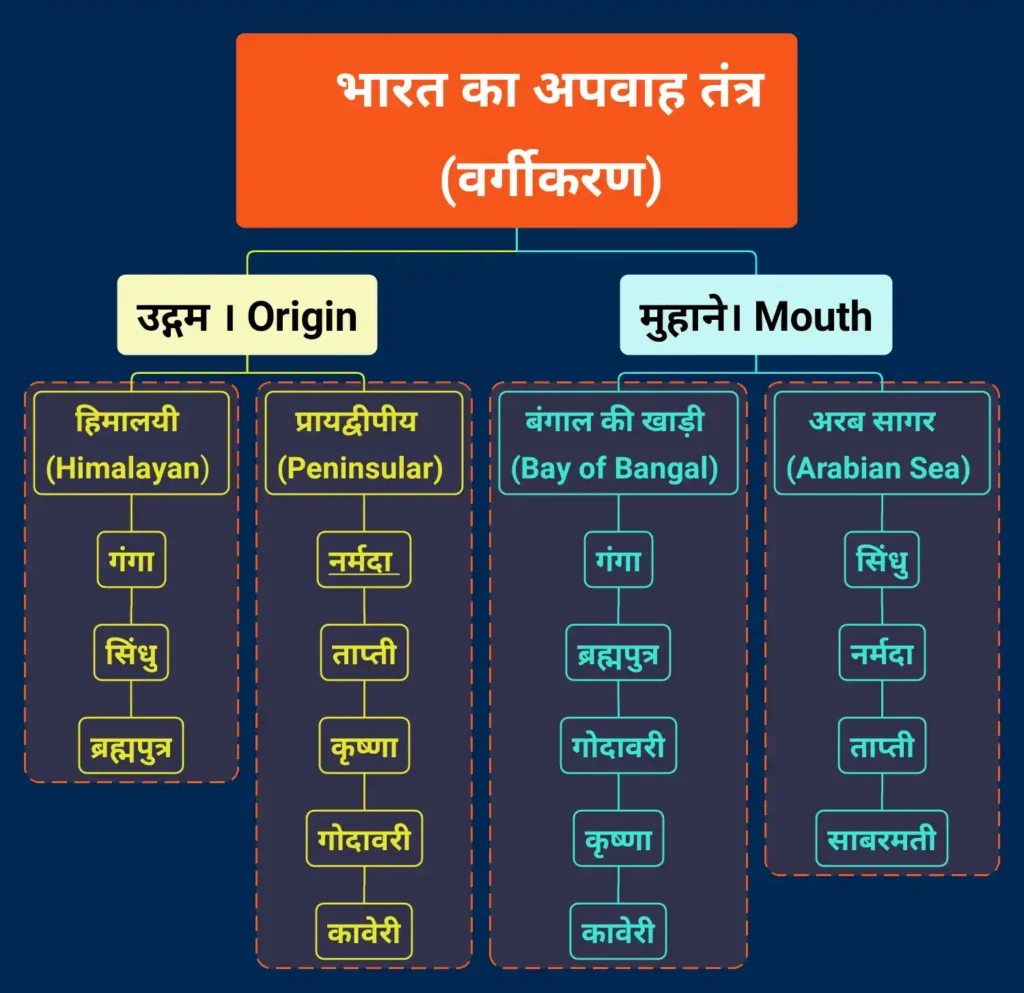 भारत का अपवाह तंत्र
(वर्गीकरण)

उद्गम । Origin

हिमालयी
(Himalayan)

गंगा

सिंधु

ब्रह्मपुत्र

प्रायद्वीपीय
(Peninsular)

नर्मदा

ताप्ती

कृष्णा

गोदावरी

कावेरी

मुहाने। Mouth

बंगाल की खाड़ी
(Bay of Bangal)

गंगा

ब्रह्मपुत्र

गोदावरी

कृष्णा

कावेरी

अरब सागर
(Arabian Sea)

सिंधु

नर्मदा

ताप्ती

साबरमती